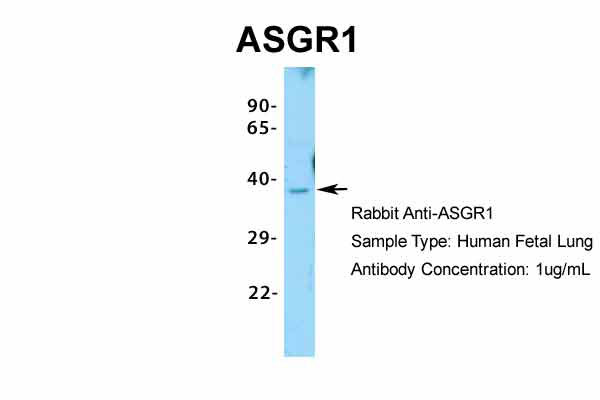 ASGR1

90-
65-
40-
29-
22-

Rabbit Anti-ASGR1
Sample Type: Human Fetal Lung
Antibody Concentration: 1ug/mL